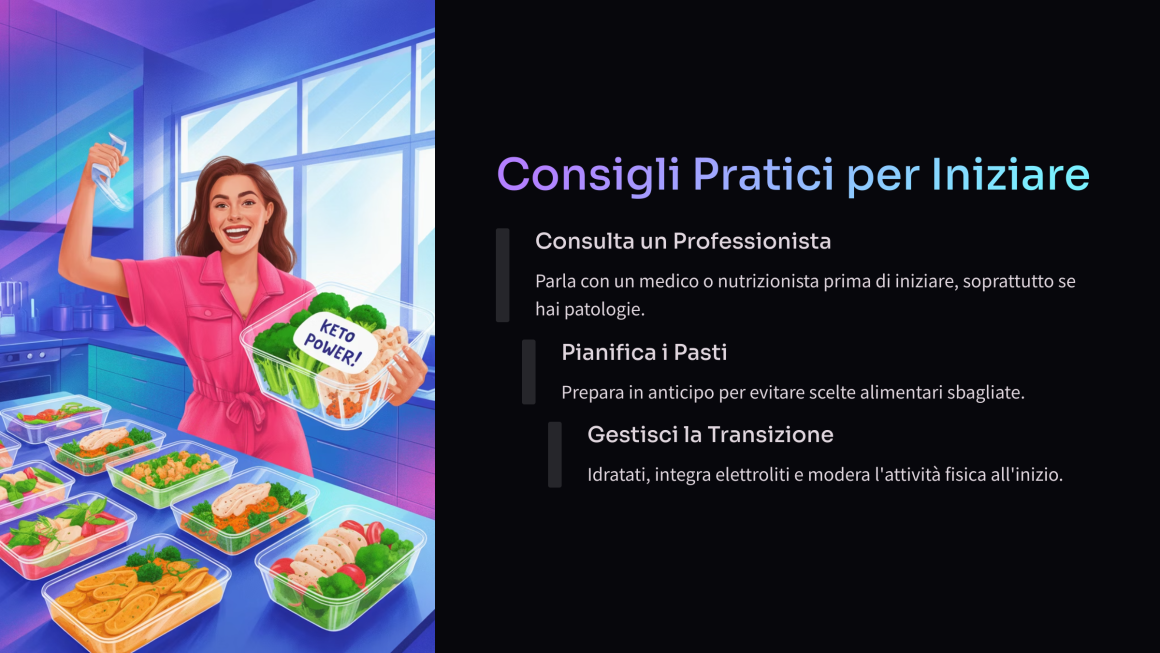 KETO POWER!

Consigli Pratici per Iniziare

Consulta un Professionista

Parla con un medico o nutrizionista prima di iniziare, soprattutto se hai patologie.

Pianifica i Pasti

Prepara in anticipo per evitare scelte alimentari sbagliate.

Gestisci la Transizione

Idratati, integra elettroliti e modera l'attività fisica all'inizio.